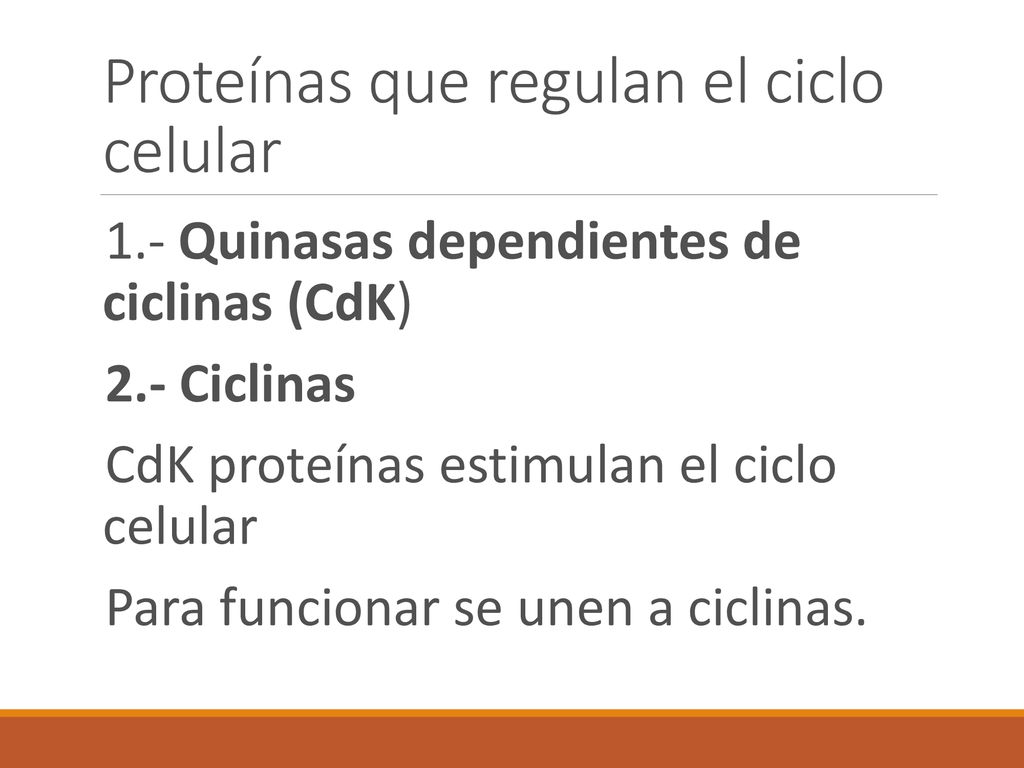 Proteínas que regulan el ciclo celular

1.- Quinasas dependientes de ciclinas (CdK)

2.- Ciclinas

CdK proteínas estimulan el ciclo celular

Para funcionar se unen a ciclinas.